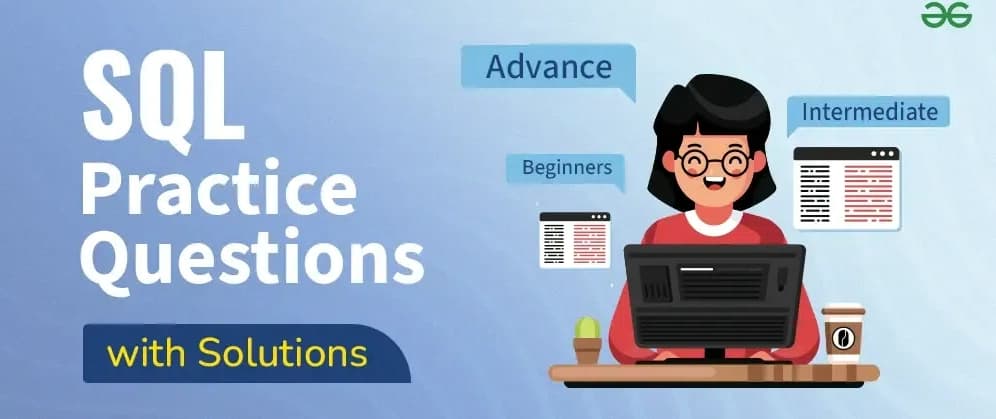 SQL Practice Questions

with Solutions

Advance

Intermediate

Beginners